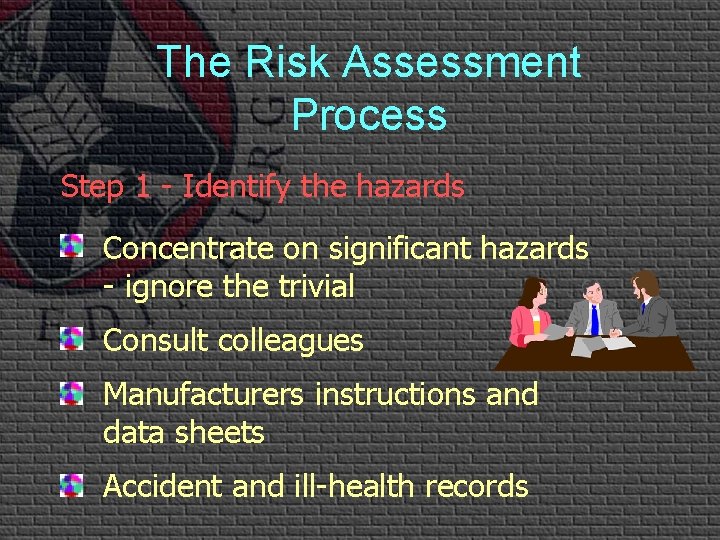 The Risk Assessment Process

Step 1 - Identify the hazards

Concentrate on significant hazards - ignore the trivial

Consult colleagues

Manufacturers instructions and data sheets

Accident and ill-health records